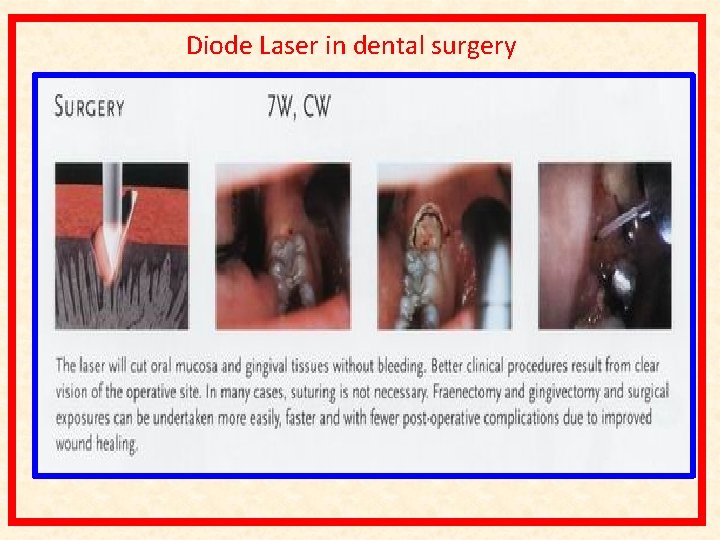 Diode Laser in dental surgery

SURGERY

7W, CW

The laser will cut oral mucosa and gingival tissues without bleeding. Better clinical procedures result from clear vision of the operative site. In many cases, suturing is not necessary. Fraenectomy and gingivectomy and surgical exposures can be undertaken more easily, faster and with fewer post-operative complications due to improved wound healing.